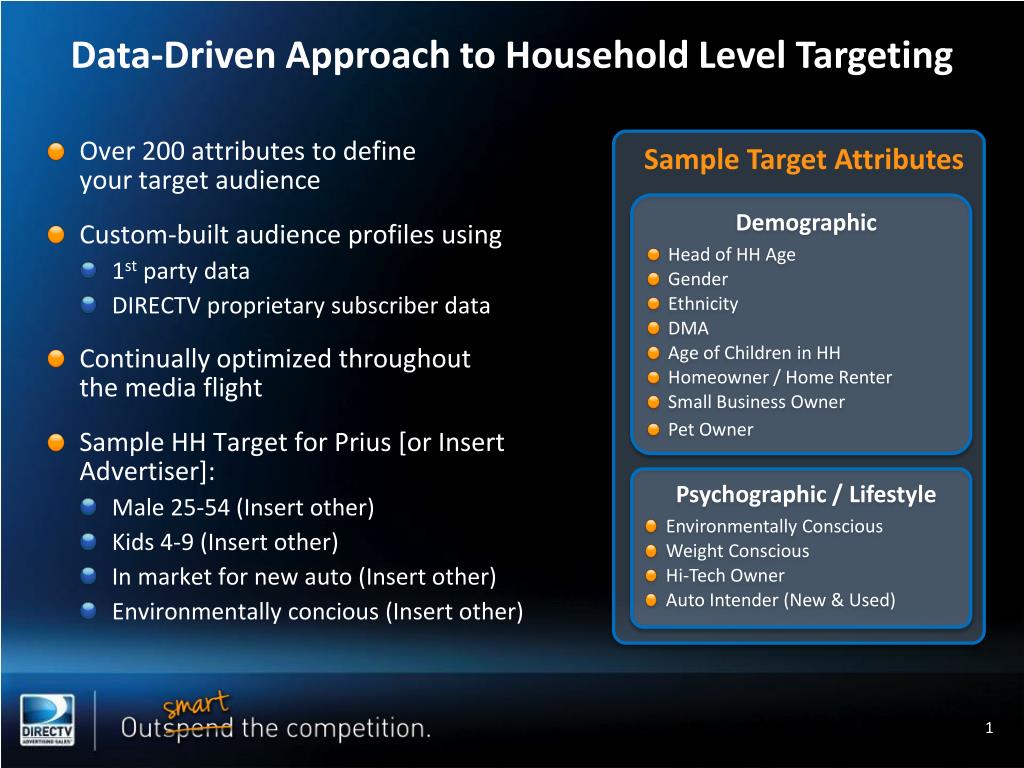 Data-Driven Approach to Household Level Targeting

Over 200 attributes to define your target audience

Custom-built audience profiles using

1$^{st}$ party data

DIRECTV proprietary subscriber data

Continually optimized throughout the media flight

Sample HH Target for Prius [or Insert Advertiser]:

Male 25-54 (Insert other)

Kids 4-9 (Insert other)

In market for new auto (Insert other)

Environmentally concious (Insert other)

Sample Target Attributes

Demographic

Head of HH Age

Gender

Ethnicity

DMA

Age of Children in HH

Homeowner / Home Renter

Small Business Owner

Pet Owner

Psychographic / Lifestyle

Environmentally Conscious

Weight Conscious

Hi-Tech Owner

Auto Intender (New & Used)

DIRECTV ADVERTISING SALES

smart

Outspend the competition.

1